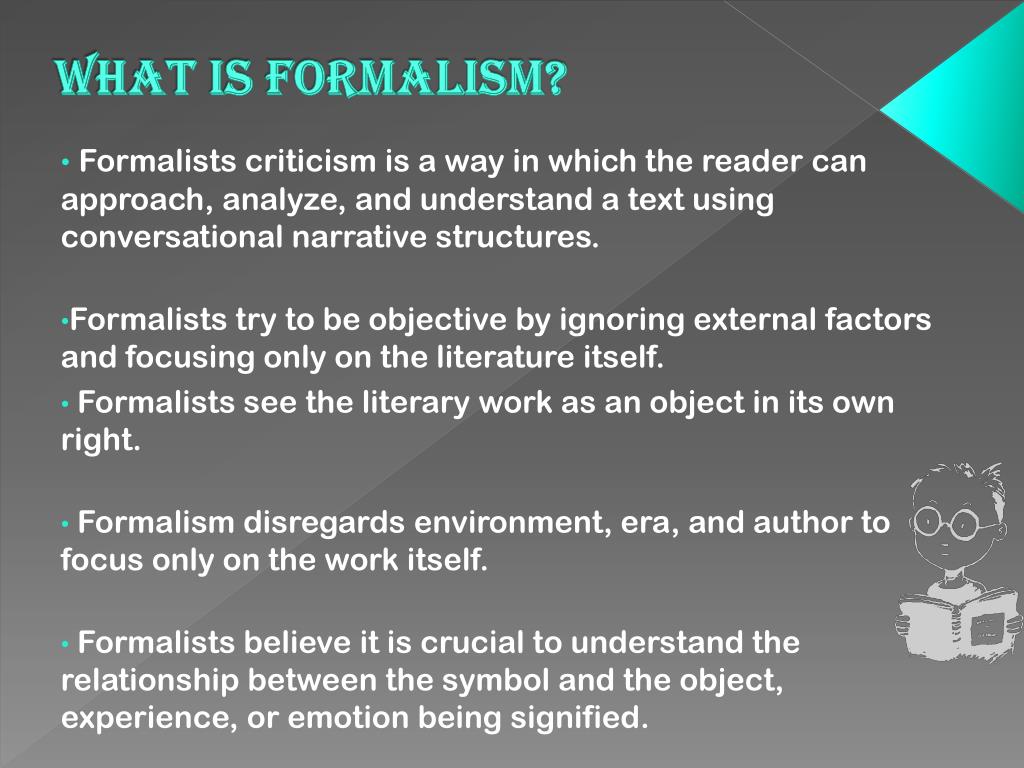 WHAT IS FORMALISM?

• Formalists criticism is a way in which the reader can approach, analyze, and understand a text using conversational narrative structures.

•Formalists try to be objective by ignoring external factors and focusing only on the literature itself.

• Formalists see the literary work as an object in its own right.

• Formalism disregards environment, era, and author to focus only on the work itself.

• Formalists believe it is crucial to understand the relationship between the symbol and the object, experience, or emotion being signified.